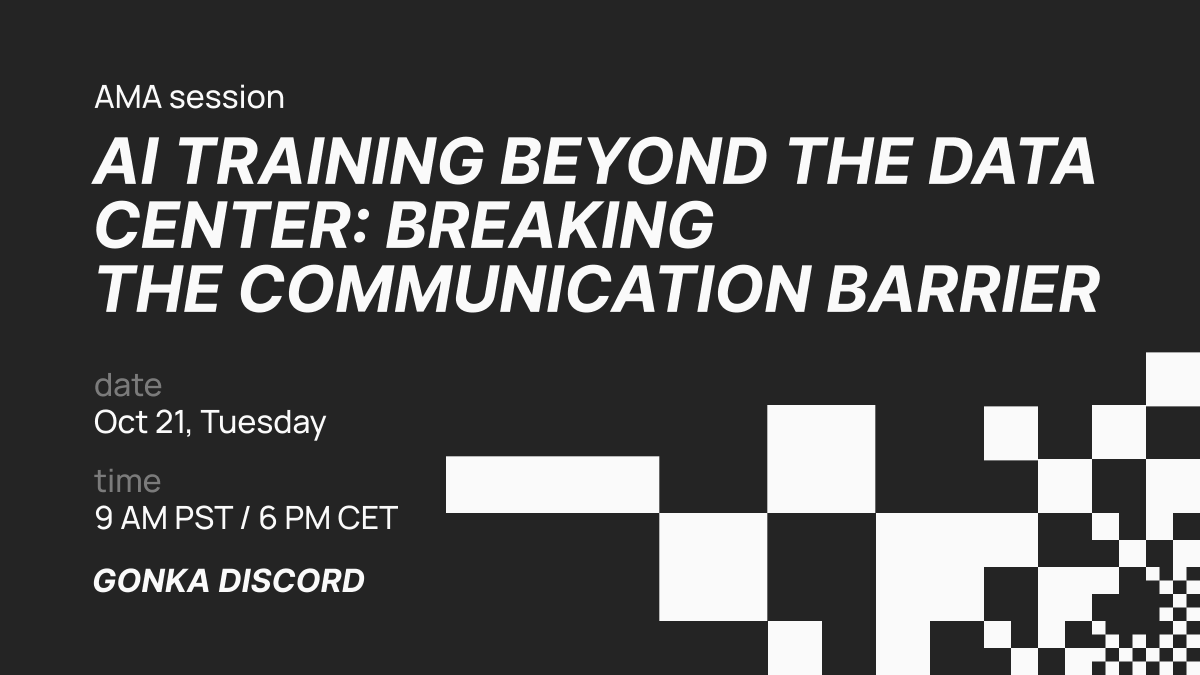 AMA session

AI TRAINING BEYOND THE DATA CENTER: BREAKING THE COMMUNICATION BARRIER

date
Oct 21, Tuesday

time
9 AM PST / 6 PM CET

GONKA DISCORD